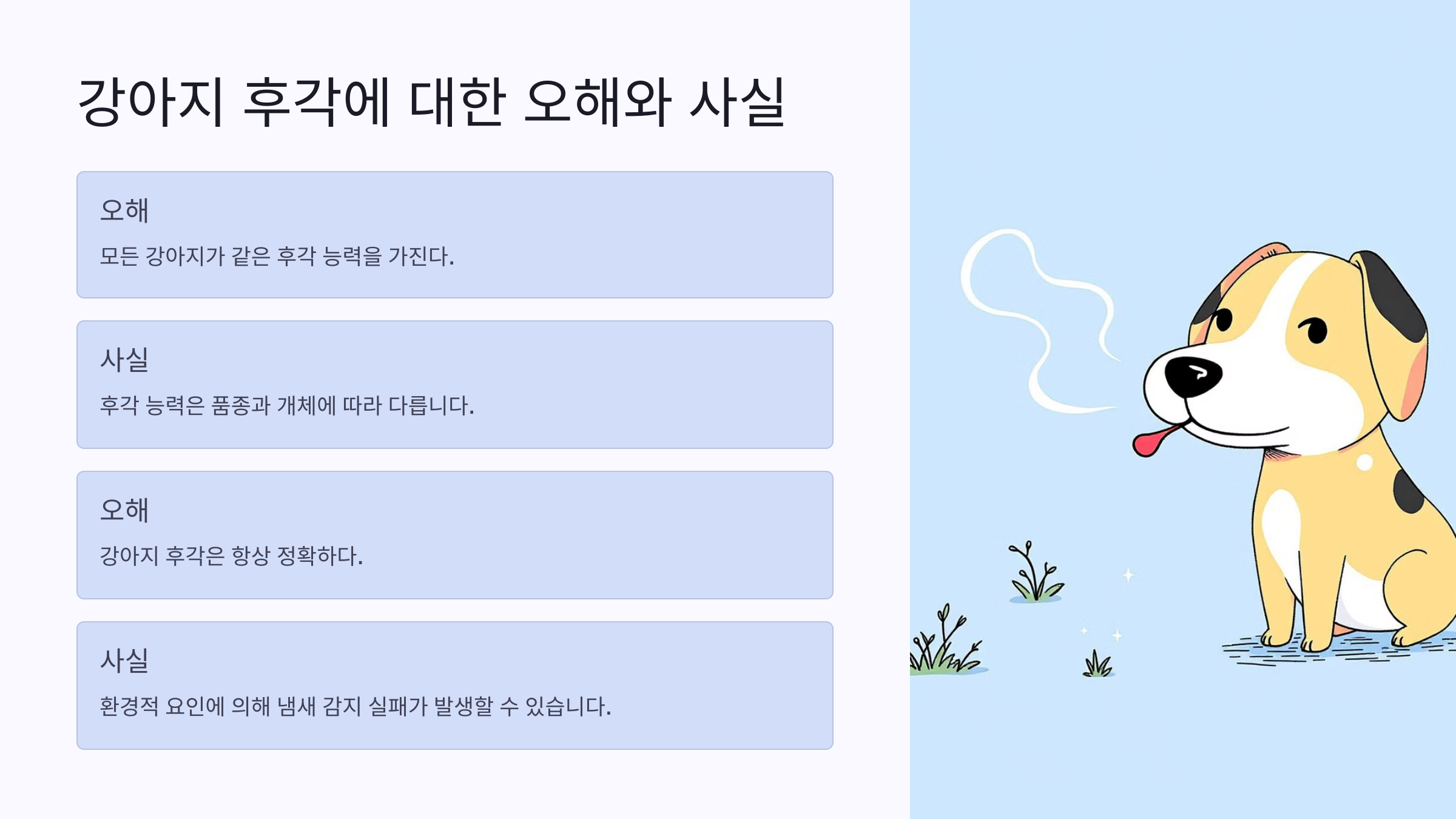 강아지 후각에 대한 오해와 사실

오해

모든 강아지가 같은 후각 능력을 가진다.

사실

후각 능력은 품종과 개체에 따라 다릅니다.

오해

강아지 후각은 항상 정확하다.

사실

환경적 요인에 의해 냄새 감지 실패가 발생할 수 있습니다.